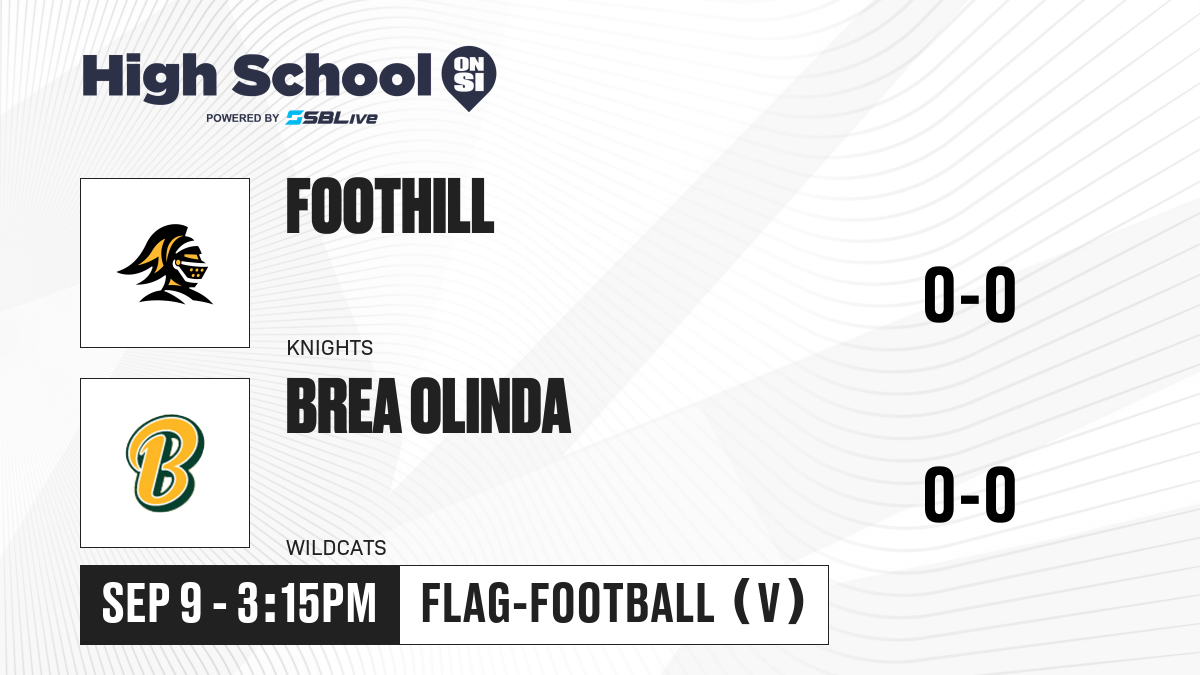 High School ON SI
POWERED BY SBLive

FOOTHILL
KNIGHTS
0-0

BREA OLINDA
WILDCATS
0-0

SEP 9 - 3:15PM
FLAG-FOOTBALL (V)